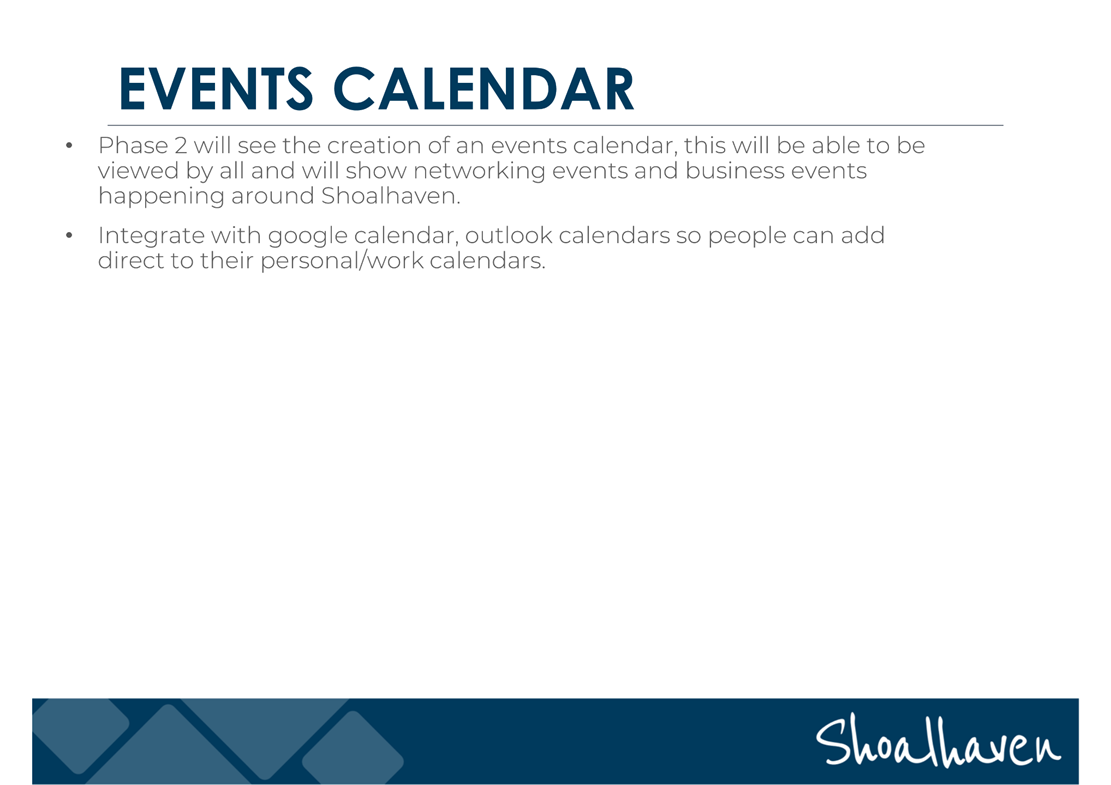 EVENTS CALENDAR

• Phase 2 will see the creation of an events calendar, this will be able to be viewed by all and will show networking events and business events happening around Shoalhaven.

• Integrate with google calendar, outlook calendars so people can add direct to their personal/work calendars.

Shoalhaven